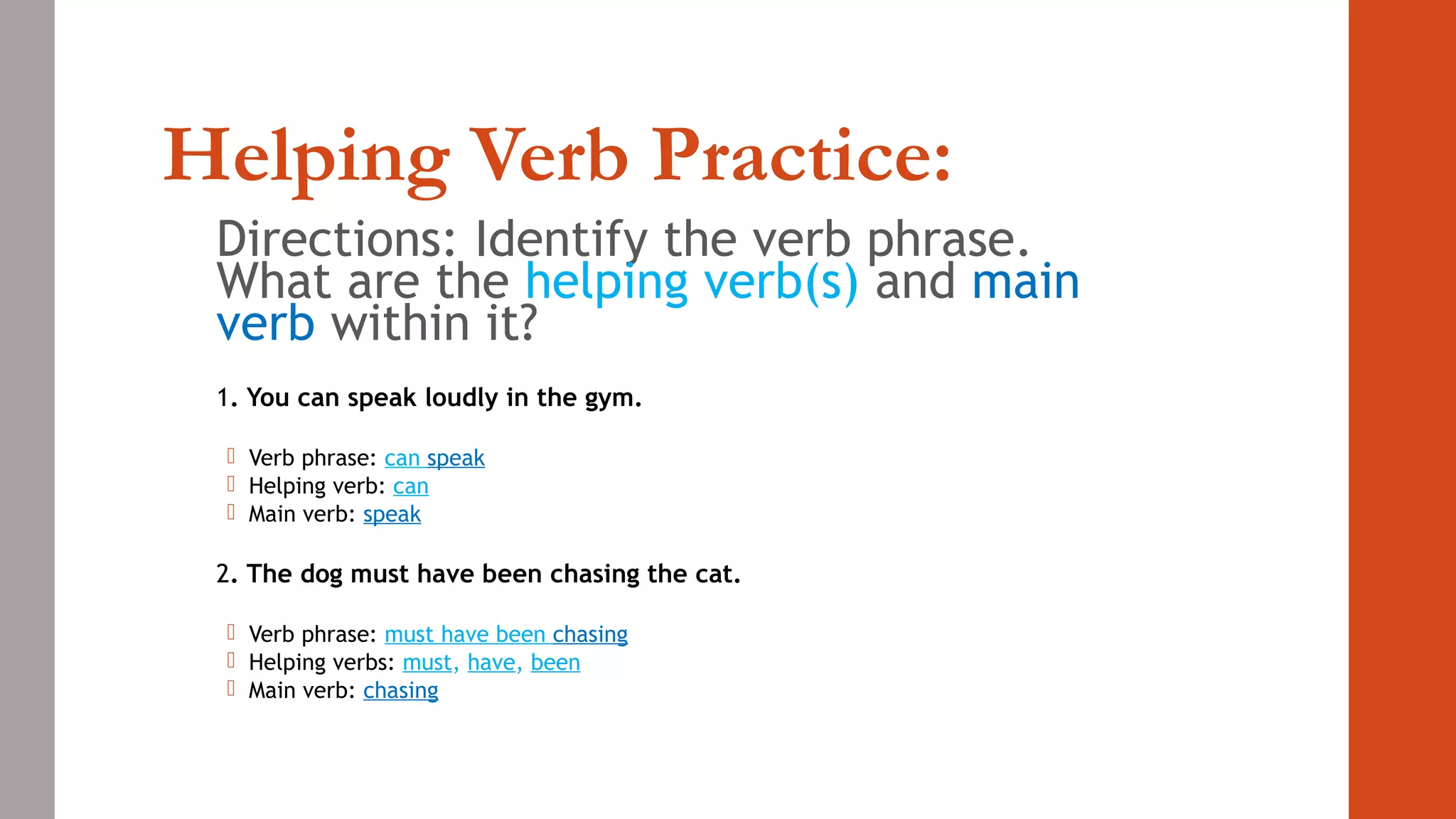 Helping Verb Practice:

Directions: Identify the verb phrase. What are the helping verb(s) and main verb within it?

1. You can speak loudly in the gym.

Verb phrase: can speak
Helping verb: can
Main verb: speak

2. The dog must have been chasing the cat.

Verb phrase: must have been chasing
Helping verbs: must, have, been
Main verb: chasing